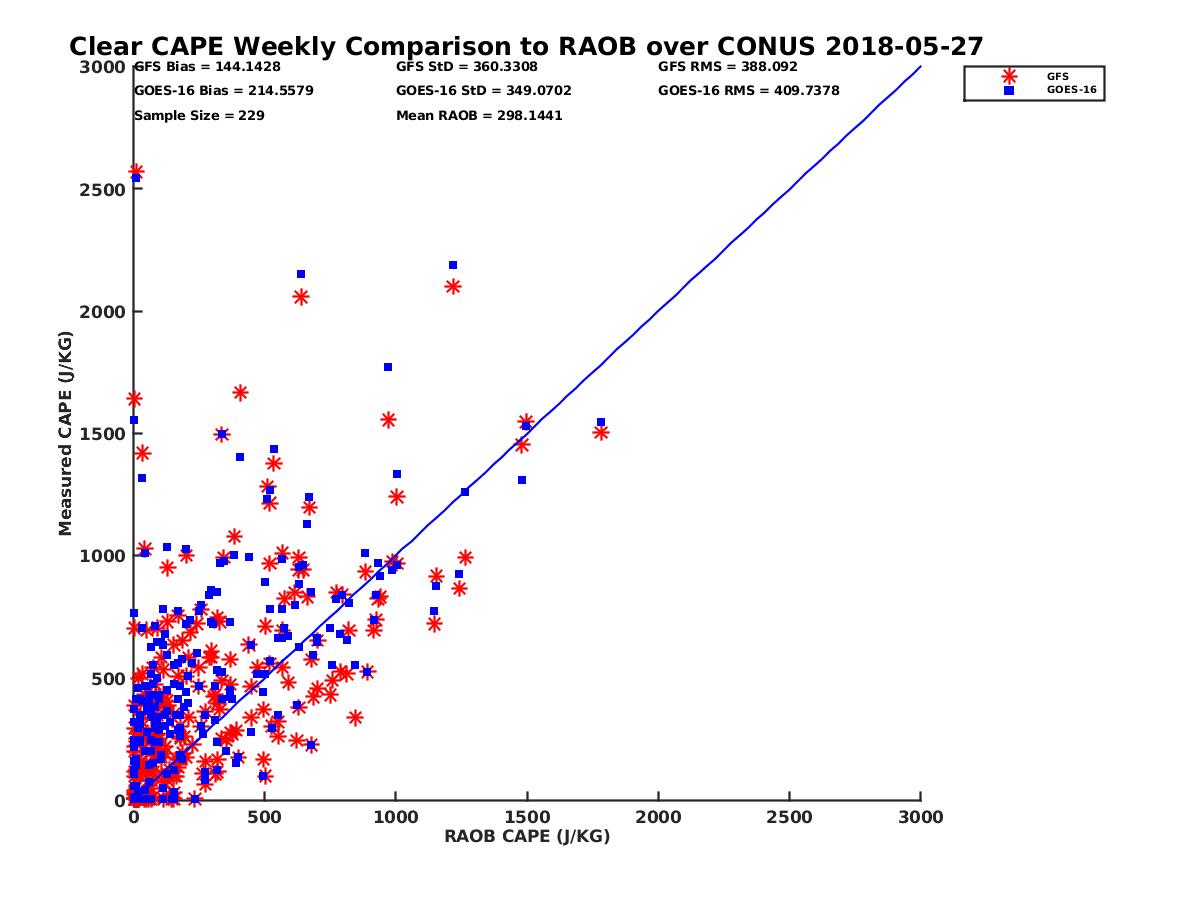 Clear CAPE Weekly Comparison to RAOB over CONUS 2018-05-27

GFS Bias = 144.1428
GOES-16 Bias = 214.5579
Sample Size = 229

GFS StD = 360.3308
GOES-16 StD = 349.0702
Mean RAOB = 298.1441

GFS RMS = 388.092
GOES-16 RMS = 409.7378

GFS
GOES-16

Measured CAPE (J/KG)

3000
2500
2000
1500
1000
500
0

0
500
1000
1500
2000
2500
3000

RAOB CAPE (J/KG)